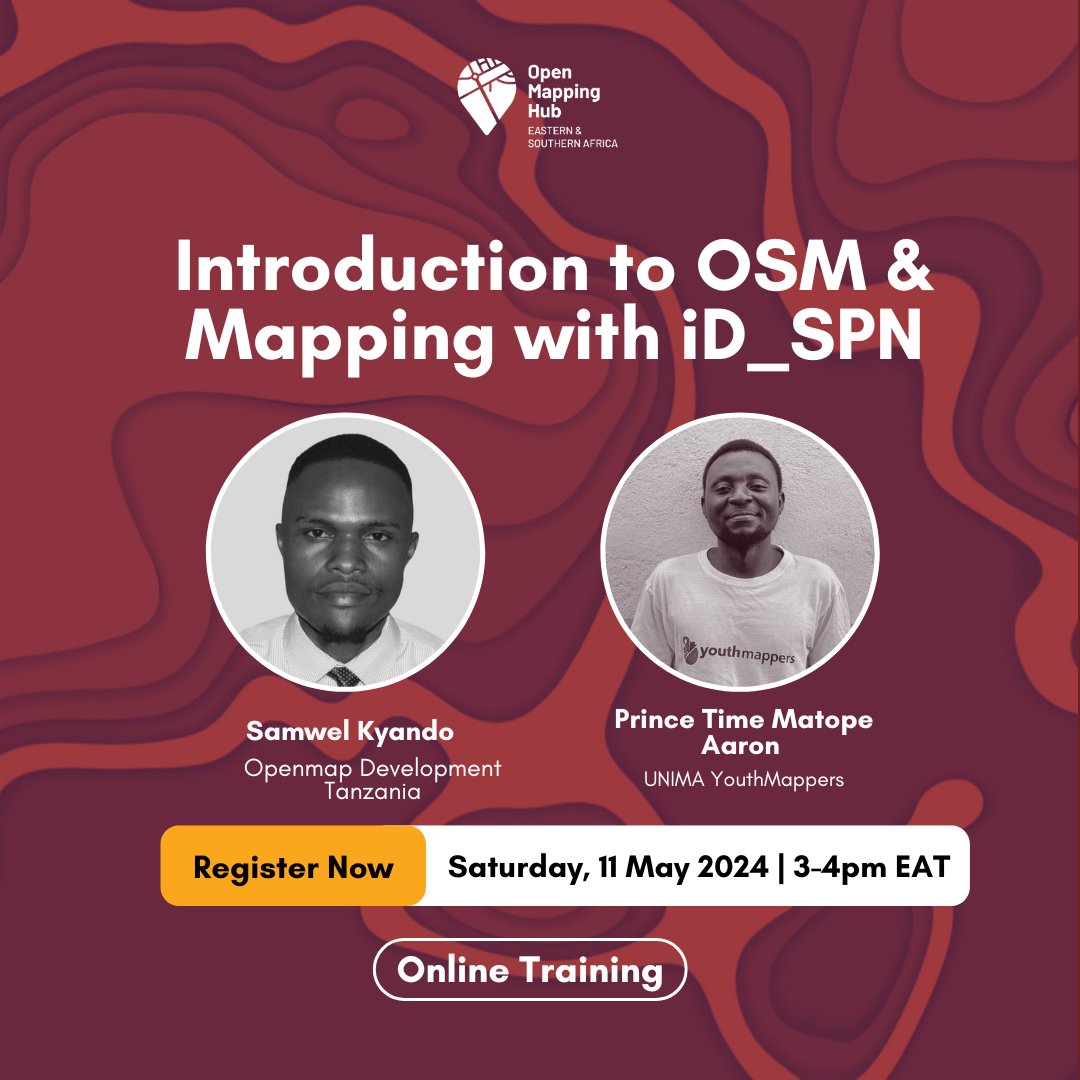 Open Mapping Hub
EASTERN & SOUTHERN AFRICA

Introduction to OSM & Mapping with iD_SPN

youthmappers

Samwel Kyando
Openmap Development Tanzania

Prince Time Matope Aaron
UNIMA YouthMappers

Register Now
Saturday, 11 May 2024 | 3-4pm EAT

Online Training